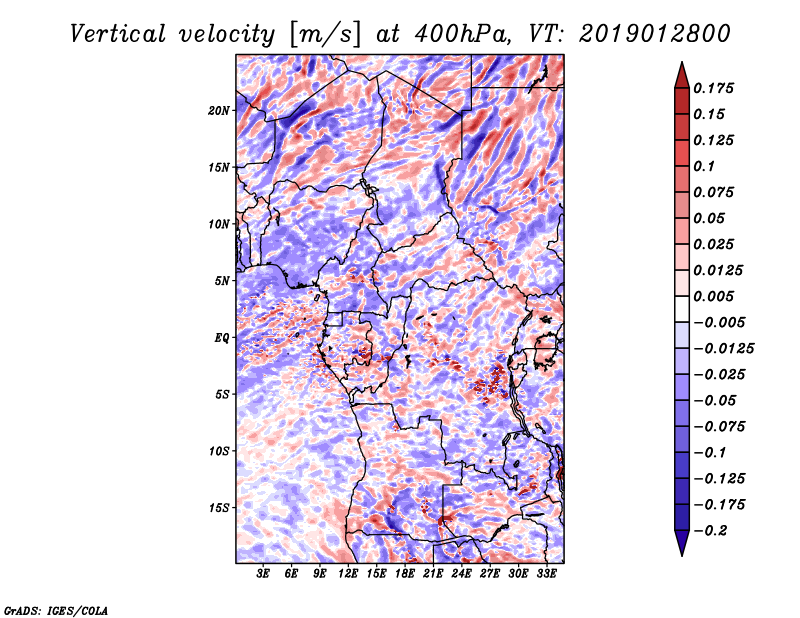 Vertical velocity [m/s] at 400hPa, VT: 2019012800

20N
15N
10N
5N
EQ
5S
10S
15S

3E 6E 9E 12E 15E 18E 21E 24E 27E 30E 33E

0.175
0.15
0.125
0.1
0.075
0.05
0.025
0.0125
0.005
−0.005
−0.0125
−0.025
−0.05
−0.075
−0.1
−0.125
−0.175
−0.2

GrADS: IGES/COLA